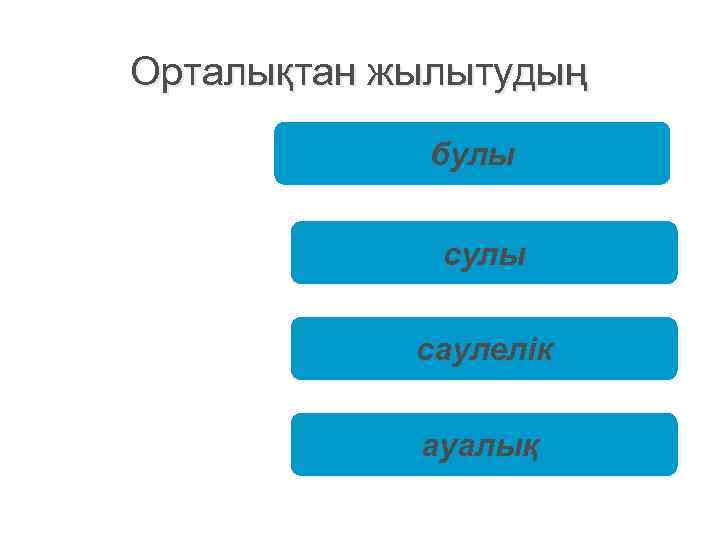 Орталықтан жылытудың

булы

сулы

саулелік

ауалық